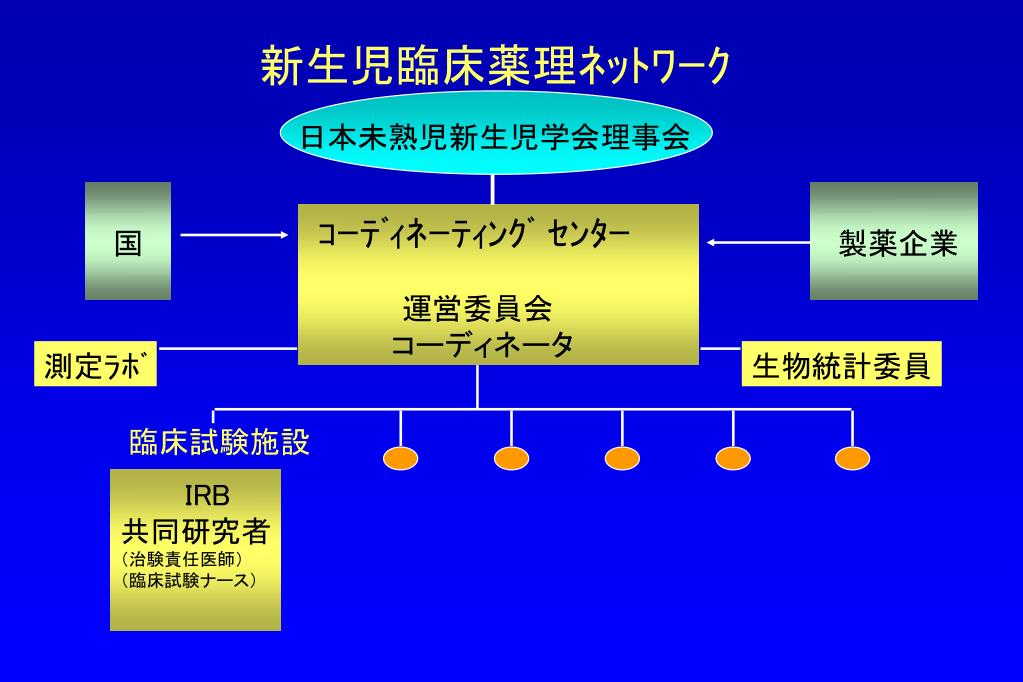 新生児臨床薬理ネットワーク

日本未熟児新生児学会理事会

国

コーディネーティング センター

運営委員会
コーディネータ

製薬企業

測定ラボ

生物統計委員

臨床試験施設

IRB
共同研究者
(治験責任医師)
(臨床試験ナース)